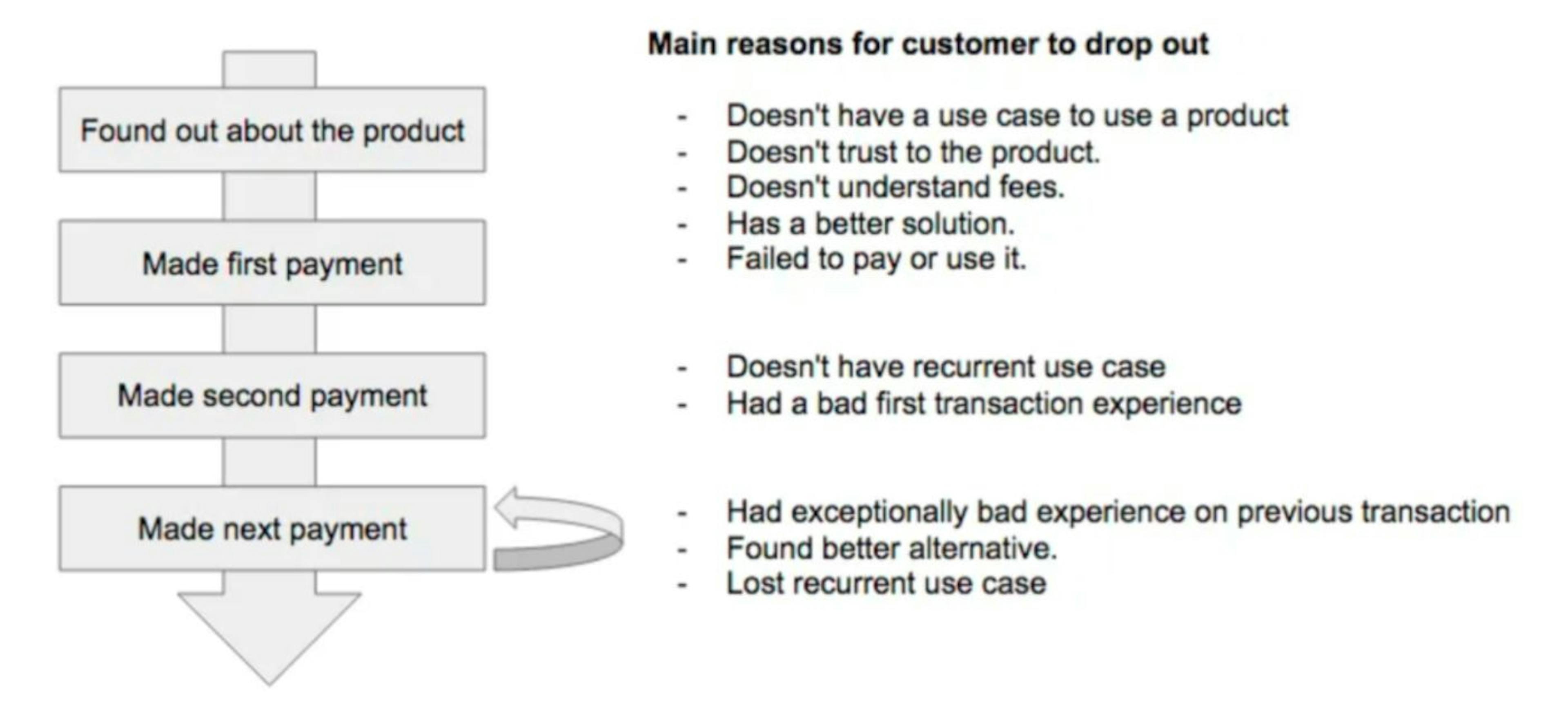 Found out about the product

Made first payment

Made second payment

Made next payment

Main reasons for customer to drop out

- Doesn't have a use case to use a product
- Doesn't trust to the product.
- Doesn't understand fees.
- Has a better solution.
- Failed to pay or use it.

- Doesn't have recurrent use case
- Had a bad first transaction experience

- Had exceptionally bad experience on previous transaction
- Found better alternative.
- Lost recurrent use case